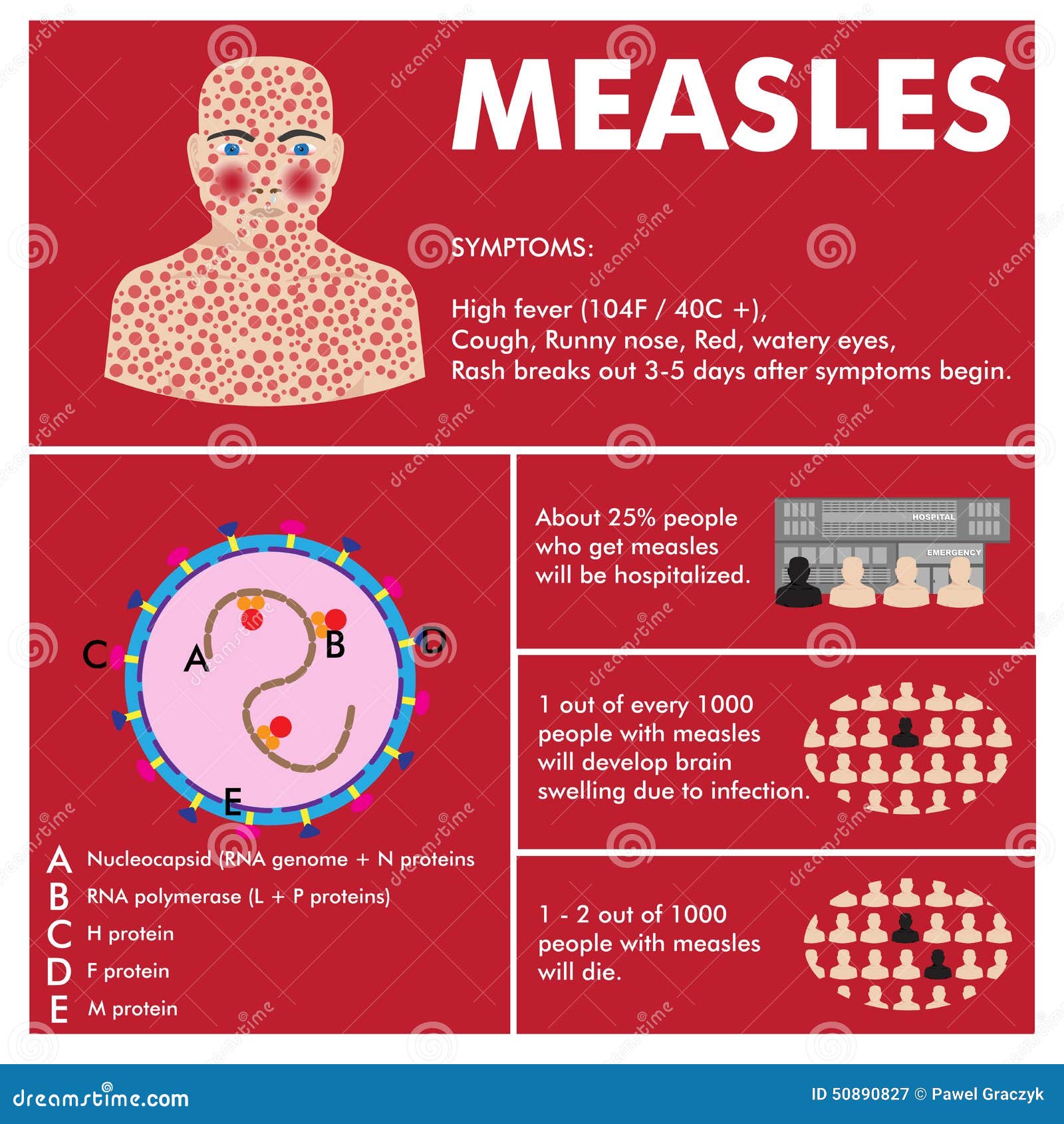 MEASLES

SYMPTOMS:

High fever (104F / 40C +),
Cough, Runny nose, Red, watery eyes,
Rash breaks out 3-5 days after symptoms begin.

C A B D E

A Nucleocapsid (RNA genome + N proteins
B RNA polymerase (L + P proteins)
C H protein
D F protein
E M protein

About 25% people who get measles will be hospitalized.

HOSPITAL
EMERGENCY

1 out of every 1000 people with measles will develop brain swelling due to infection.

1 - 2 out of 1000 people with measles will die.

dreamstime.com
ID 50890827 © Pawel Graczyk